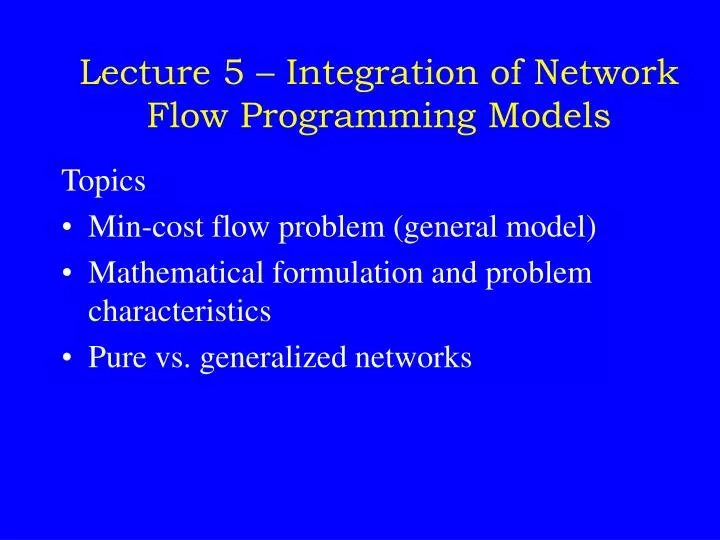 Lecture 5 – Integration of Network Flow Programming Models

Topics

• Min-cost flow problem (general model)

• Mathematical formulation and problem characteristics

• Pure vs. generalized networks